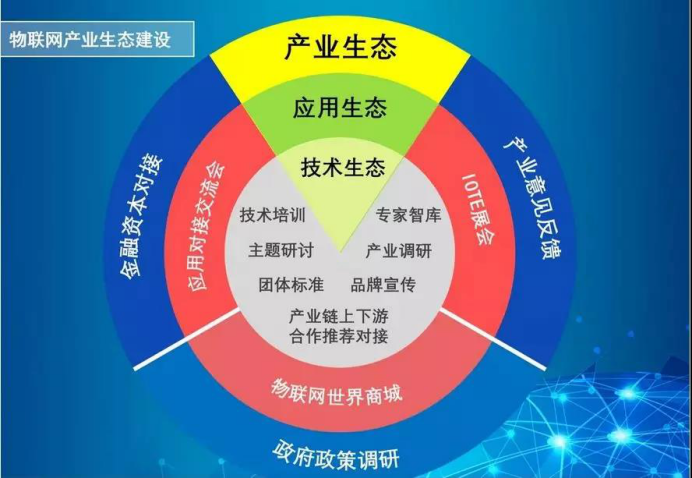 物联网产业生态建设

产业生态

应用生态

技术生态

金融资本对接

应用对接交流会

IOTE展会

产业意见反馈

技术培训

专家智库

主题研讨

产业调研

团体标准

品牌宣传

产业链上下游
合作推荐对接

物联网世界商城

政府政策调研